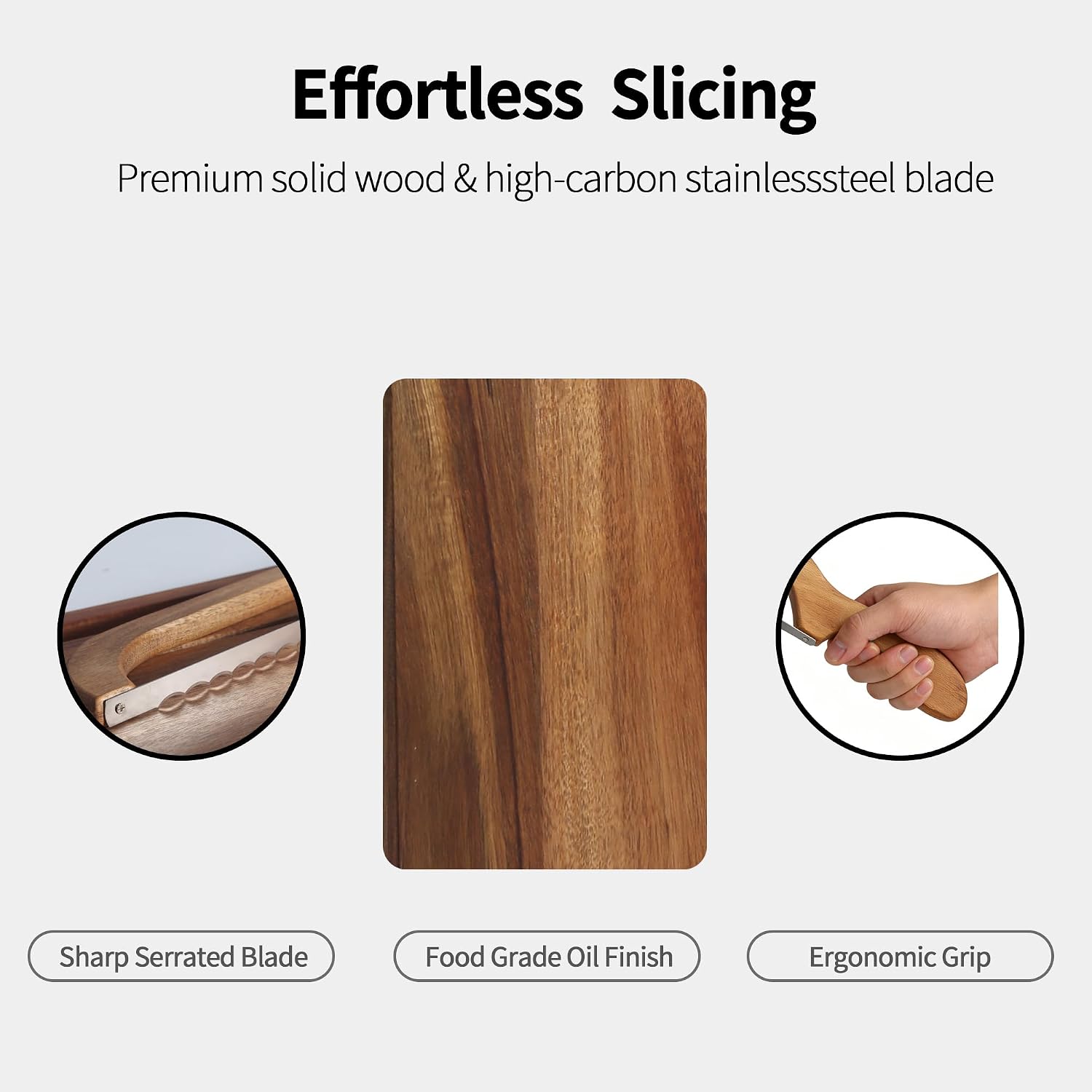 Effortless Slicing

Premium solid wood & high-carbon stainlesssteel blade

Sharp Serrated Blade

Food Grade Oil Finish

Ergonomic Grip